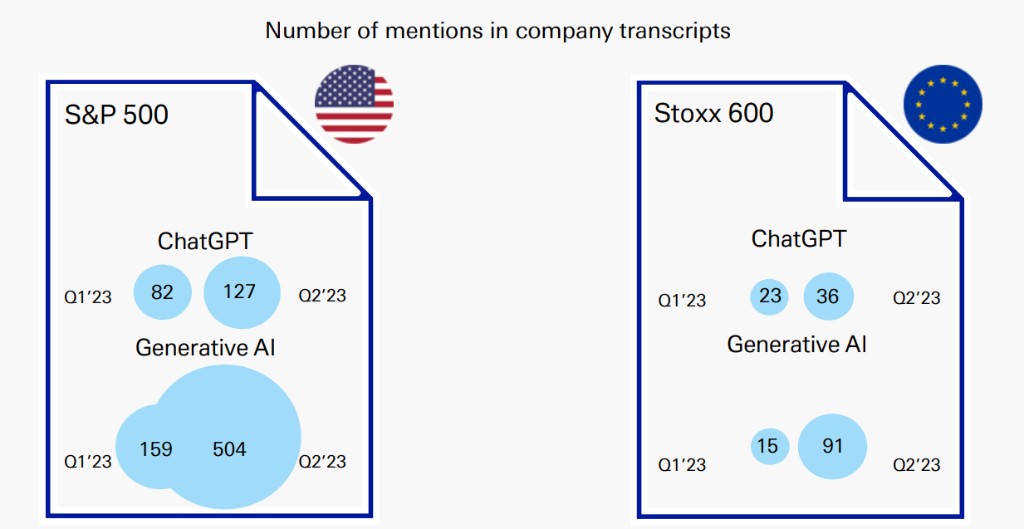 Number of mentions in company transcripts

S&P 500

ChatGPT

Q1'23 82 127 Q2'23

Generative AI

Q1'23 159 504 Q2'23

Stoxx 600

ChatGPT

Q1'23 23 36 Q2'23

Generative AI

Q1'23 15 91 Q2'23